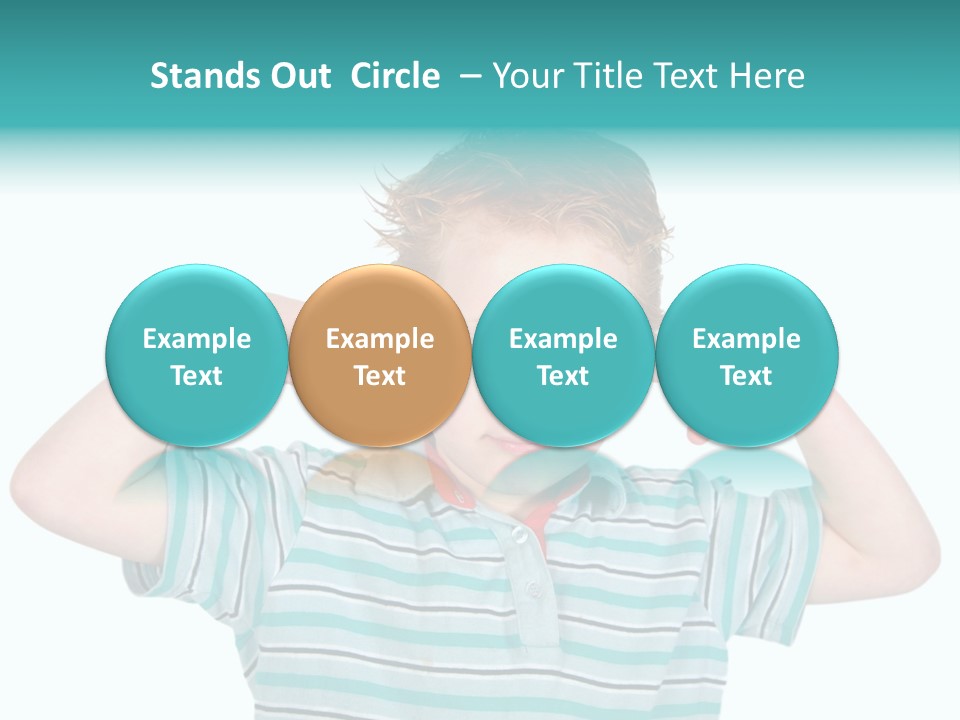 Stands Out Circle – Your Title Text Here

Example Text

Example Text

Example Text

Example Text